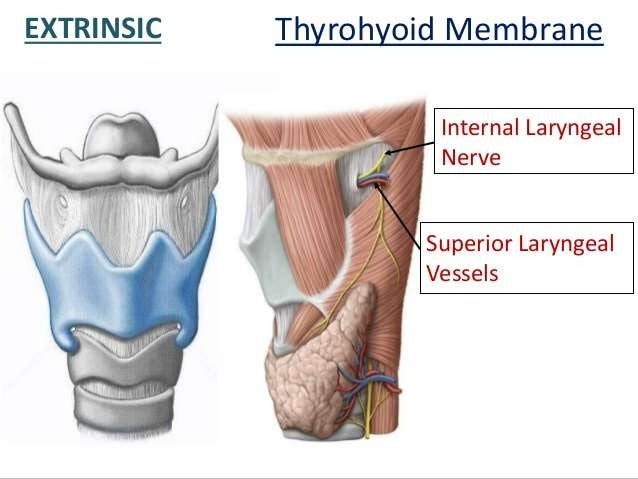 EXTRINSIC

Thyrohyoid Membrane

Internal Laryngeal Nerve

Superior Laryngeal Vessels